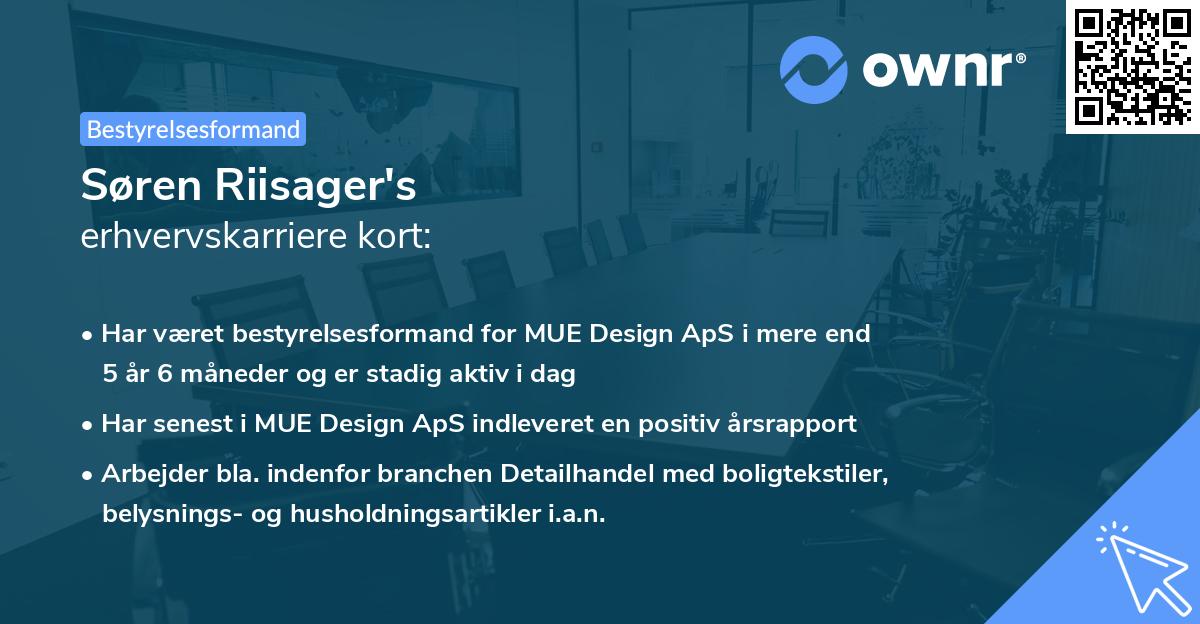 ownr®

Bestyrelsesformand

Søren Riisager's
erhvervskarriere kort:

• Har været bestyrelsesformand for MUE Design ApS i mere end 5 år 6 måneder og er stadig aktiv i dag

• Har senest i MUE Design ApS indleveret en positiv årsrapport

• Arbejder bla. indenfor branchen Detailhandel med boligtekstiler, belysnings- og husholdningsartikler i.a.n.